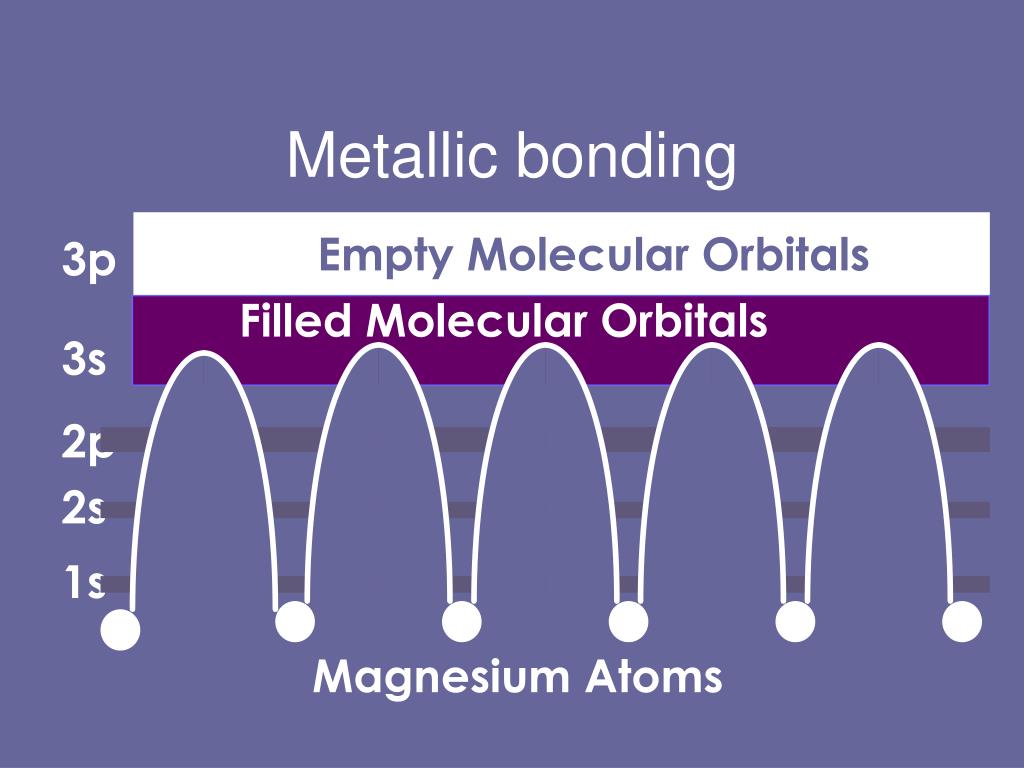 Metallic bonding

3p

Empty Molecular Orbitals

Filled Molecular Orbitals

3s

2p

2s

1s

Magnesium Atoms